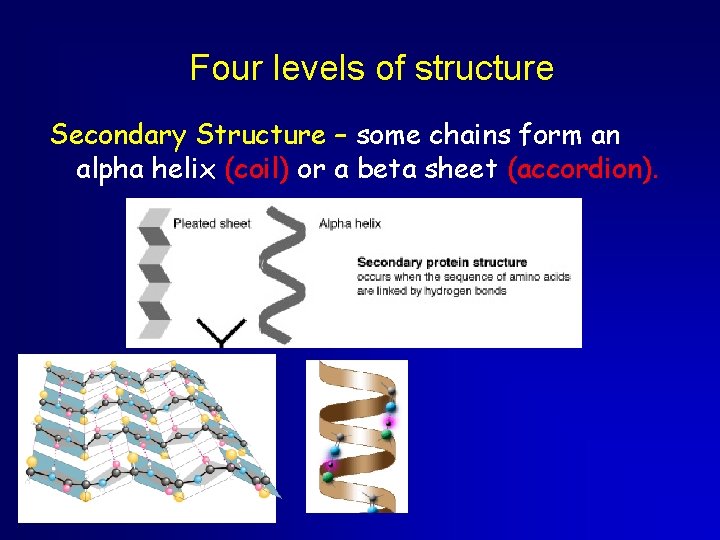 Four levels of structure

Secondary Structure – some chains form an alpha helix (coil) or a beta sheet (accordion).

Pleated sheet

Alpha helix

Secondary protein structure
occurs when the sequence of amino acids are linked by hydrogen bonds